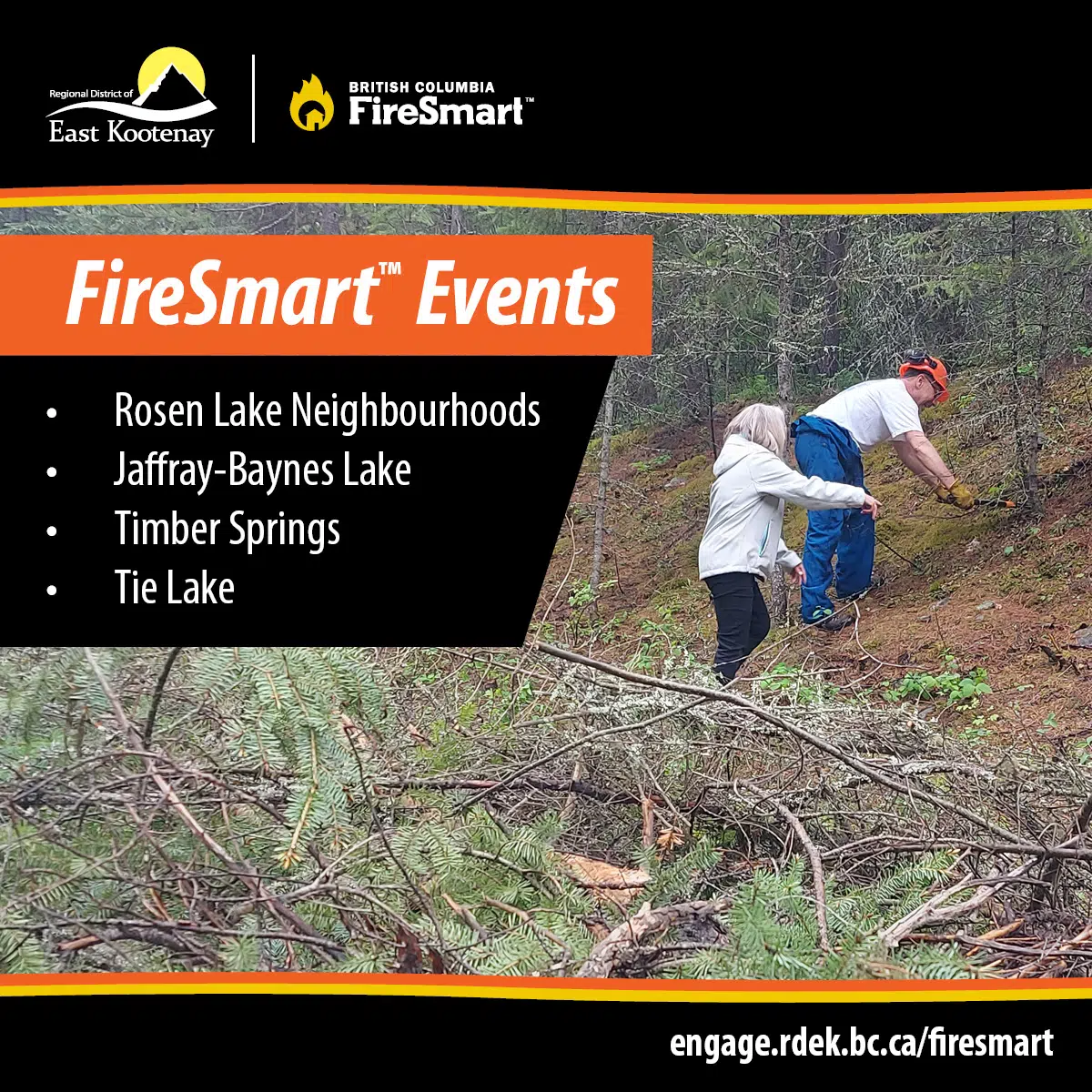 Regional District of
East Kootenay

BRITISH COLUMBIA
FireSmart™

FireSmart™ Events

• Rosen Lake Neighbourhoods
• Jaffray-Baynes Lake
• Timber Springs
• Tie Lake

engage.rdek.bc.ca/firesmart